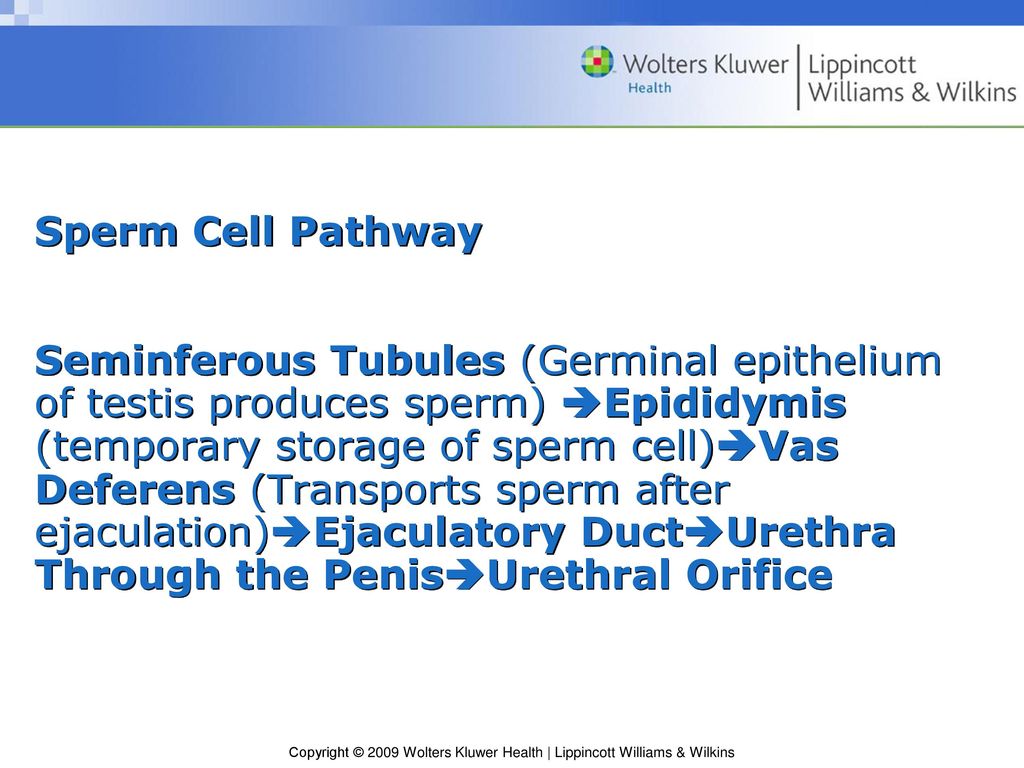 Wolters Kluwer Health | Lippincott Williams & Wilkins

Sperm Cell Pathway

Seminferous Tubules (Germinal epithelium of testis produces sperm) ➔Epididymis (temporary storage of sperm cell)➔Vas Deferens (Transports sperm after ejaculation)➔Ejaculatory Duct➔Urethra Through the Penis➔Urethral Orifice

Copyright © 2009 Wolters Kluwer Health | Lippincott Williams & Wilkins